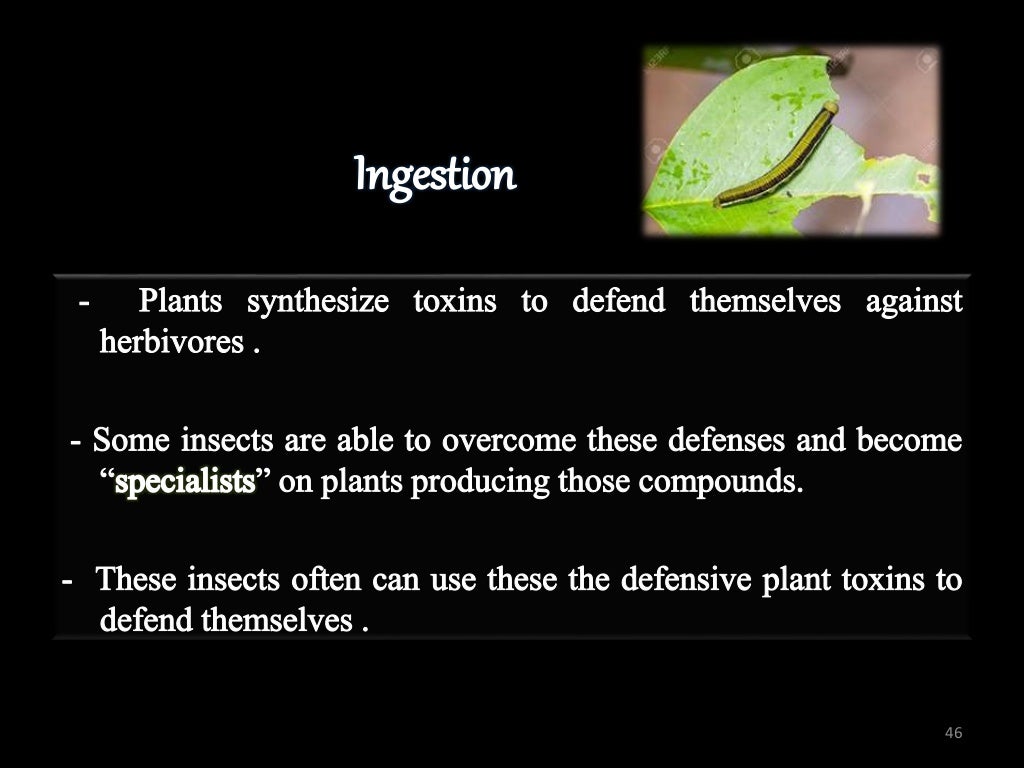 Ingestion

- Plants synthesize toxins to defend themselves against herbivores .

- Some insects are able to overcome these defenses and become “specialists” on plants producing those compounds.

- These insects often can use these the defensive plant toxins to defend themselves .

46